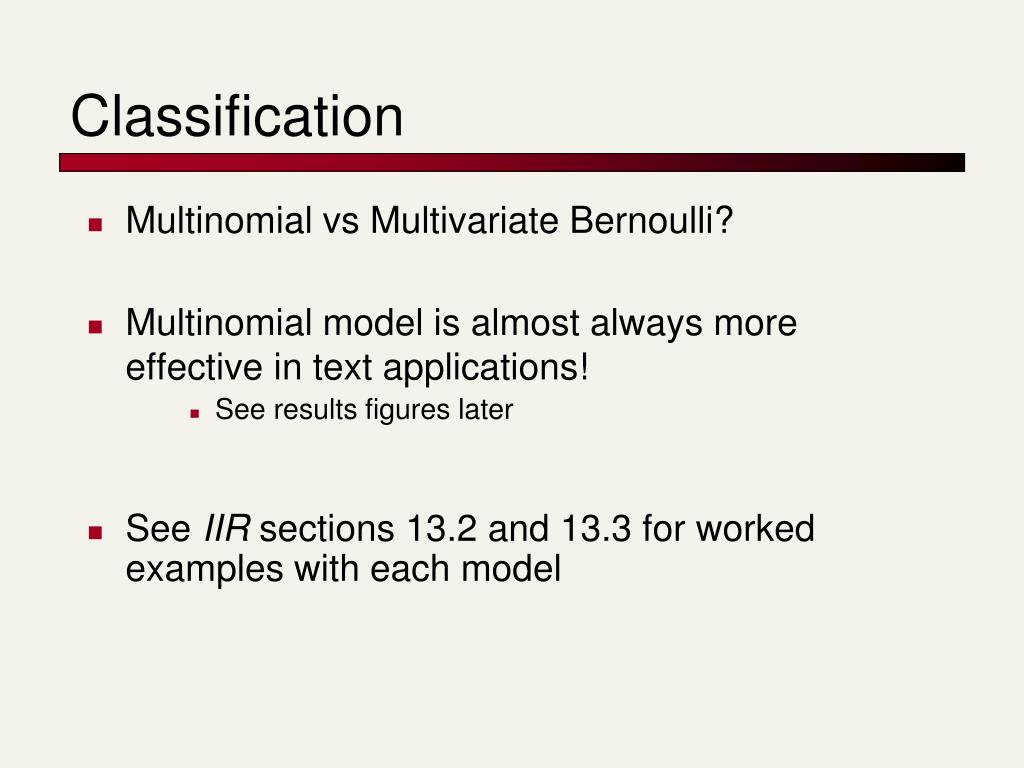 Classification

Multinomial vs Multivariate Bernoulli?

Multinomial model is almost always more effective in text applications!

See results figures later

See IIR sections 13.2 and 13.3 for worked examples with each model